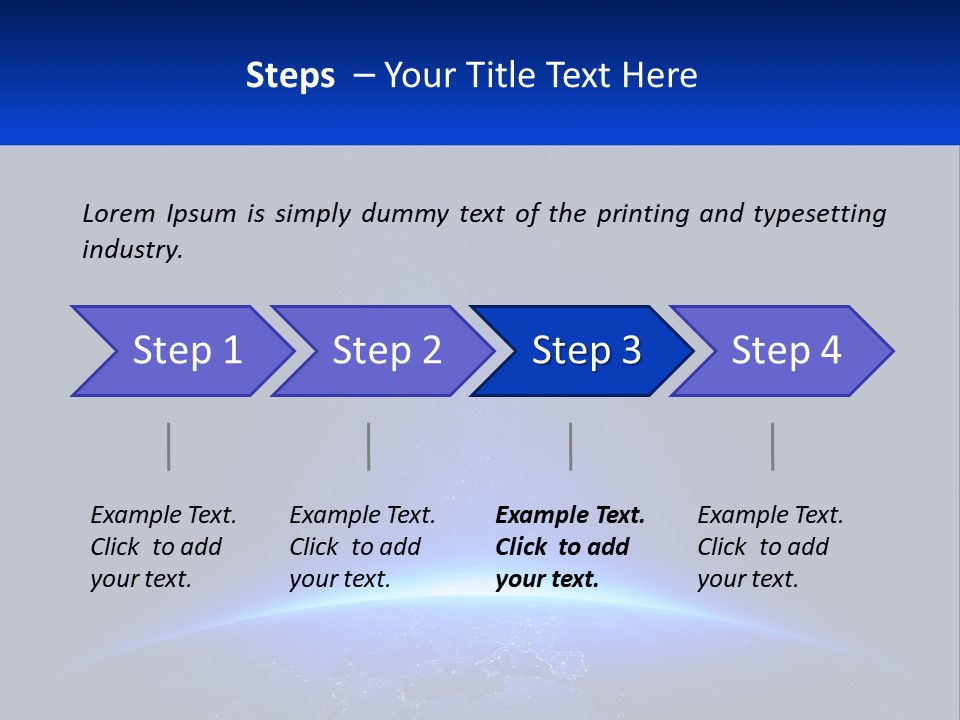 Steps – Your Title Text Here

Lorem Ipsum is simply dummy text of the printing and typesetting industry.

Step 1

Step 2

Step 3

Step 4

Example Text. Click to add your text.

Example Text. Click to add your text.

Example Text. Click to add your text.

Example Text. Click to add your text.